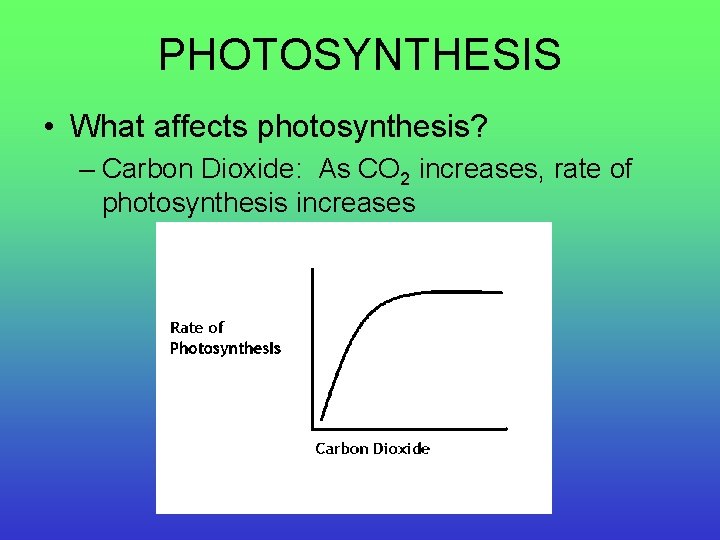 PHOTOSYNTHESIS

• What affects photosynthesis?

– Carbon Dioxide: As $CO_2$ increases, rate of photosynthesis increases

Rate of Photosynthesis

Carbon Dioxide